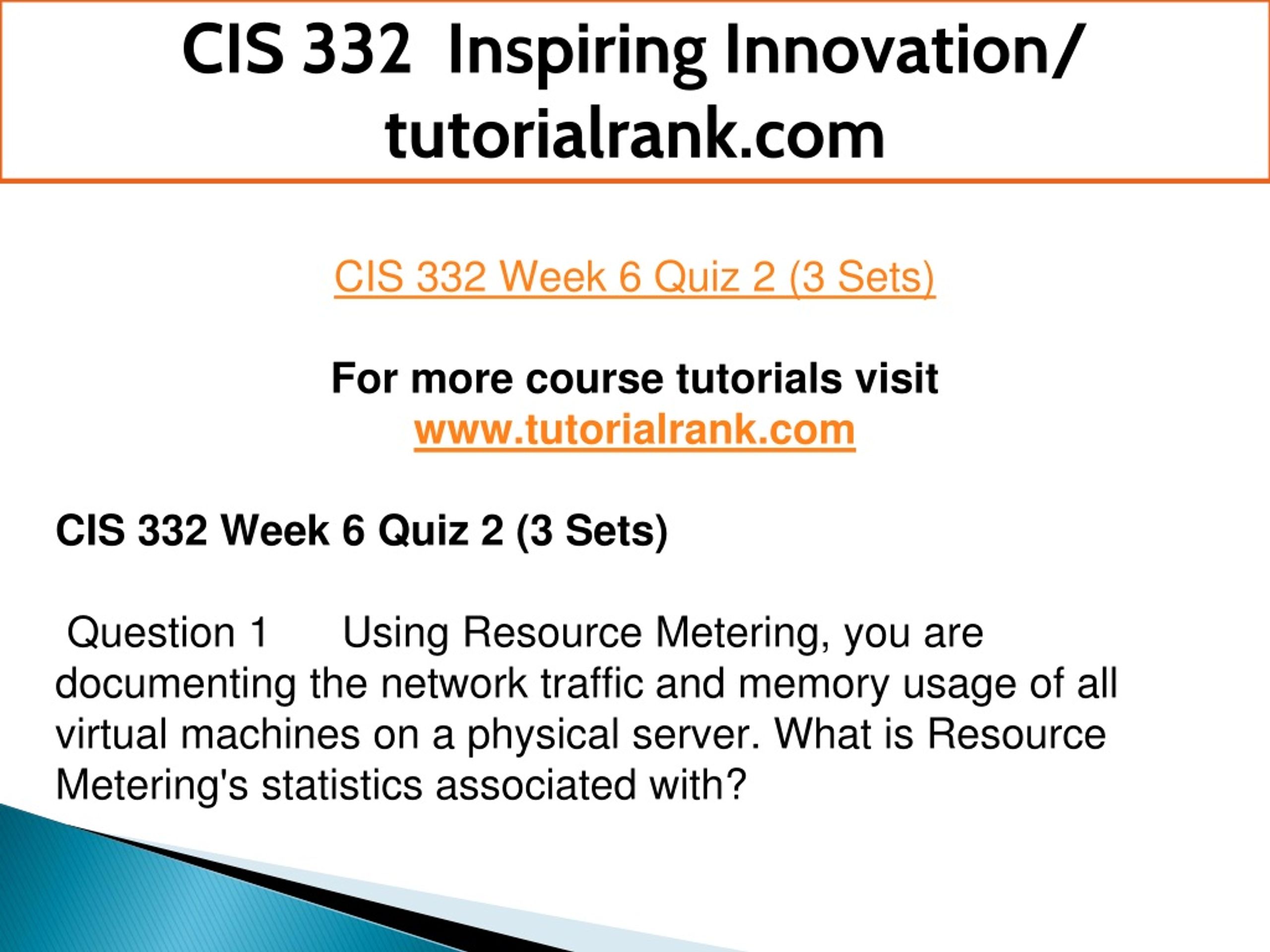 CIS 332 Inspiring Innovation/ tutorialrank.com

CIS 332 Week 6 Quiz 2 (3 Sets)

For more course tutorials visit
www.tutorialrank.com

CIS 332 Week 6 Quiz 2 (3 Sets)

Question 1 Using Resource Metering, you are documenting the network traffic and memory usage of all virtual machines on a physical server. What is Resource Metering's statistics associated with?